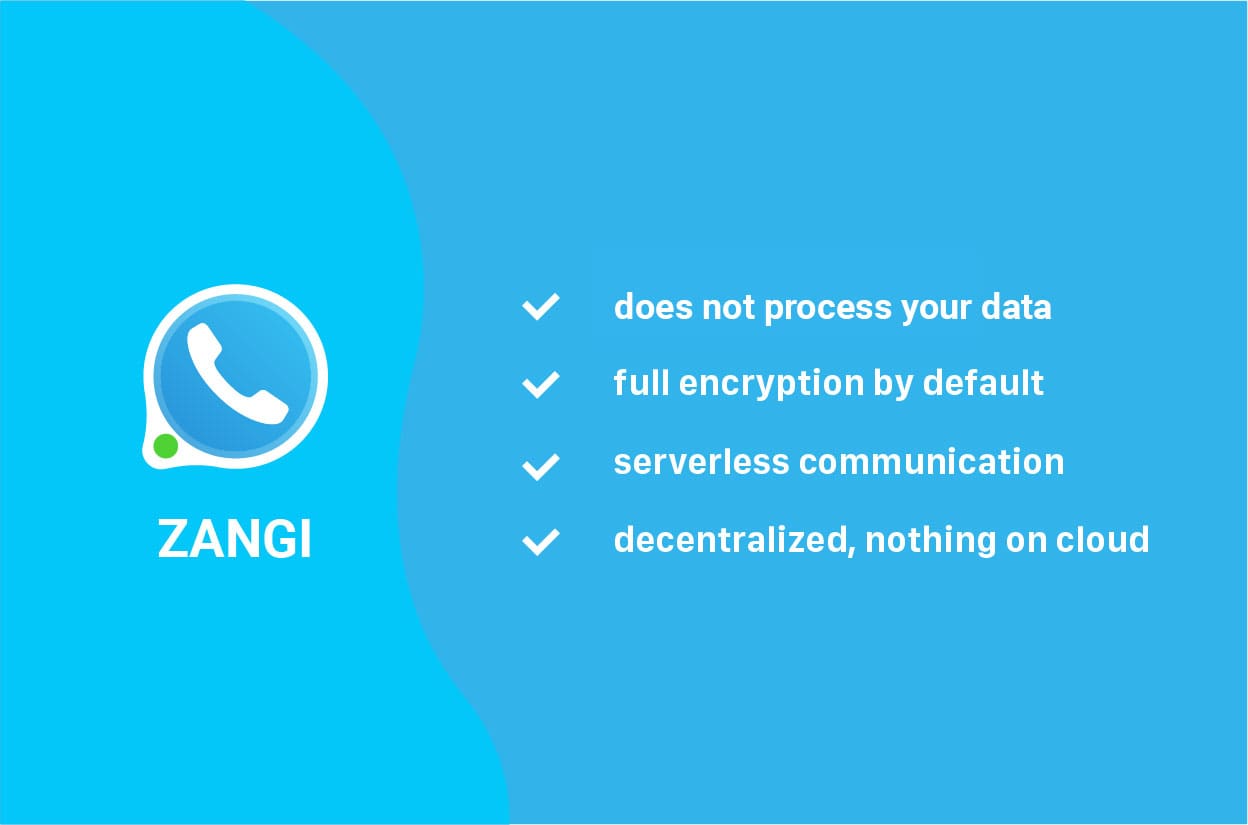 ZANGI

does not process your data

full encryption by default

serverless communication

decentralized, nothing on cloud